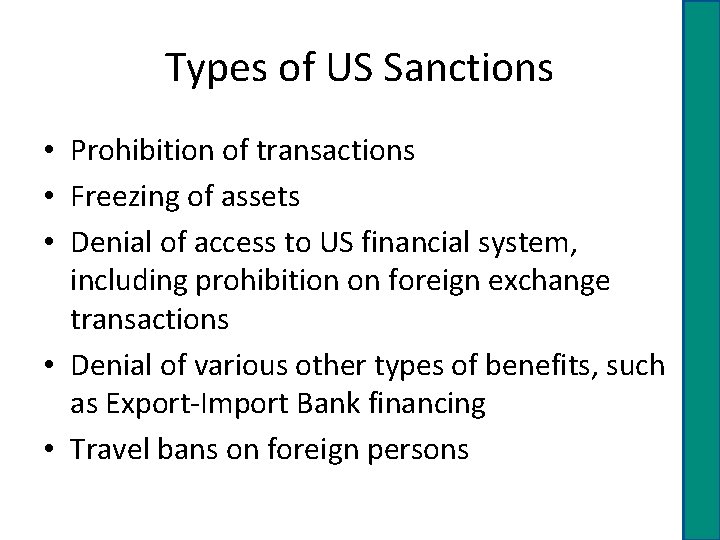 Types of US Sanctions

• Prohibition of transactions
• Freezing of assets
• Denial of access to US financial system, including prohibition on foreign exchange transactions
• Denial of various other types of benefits, such as Export-Import Bank financing
• Travel bans on foreign persons